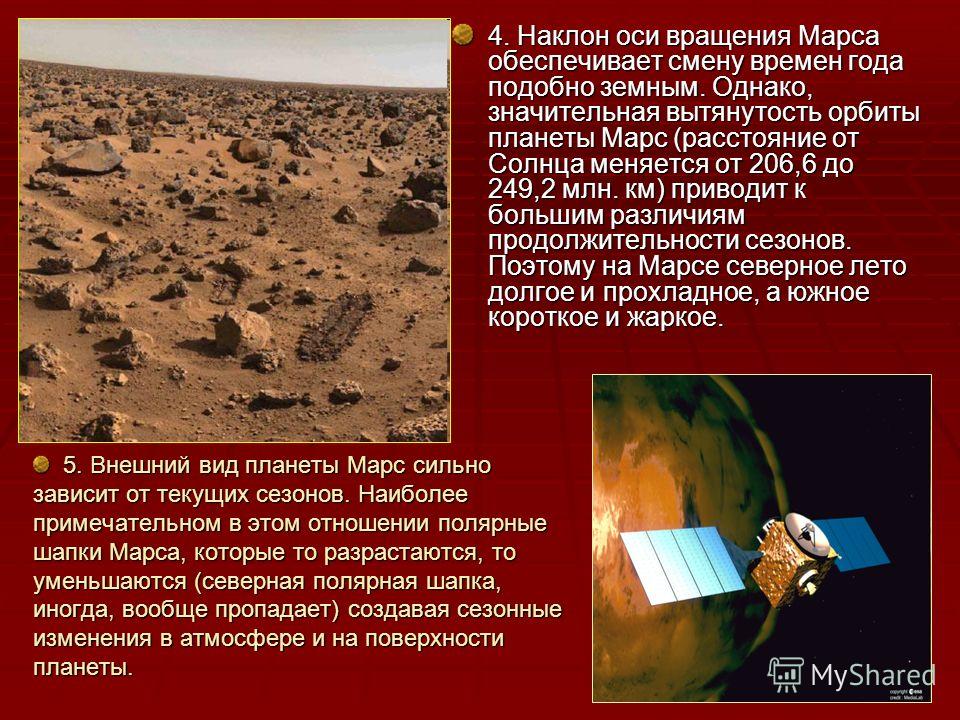 4. Наклон оси вращения Марса обеспечивает смену времен года подобно земным. Однако, значительная вытянутость орбиты планеты Марс (расстояние от Солнца меняется от 206,6 до 249,2 млн. км) приводит к большим различиям продолжительности сезонов. Поэтому на Марсе северное лето долгое и прохладное, а южное короткое и жаркое.

5. Внешний вид планеты Марс сильно зависит от текущих сезонов. Наиболее примечательном в этом отношении полярные шапки Марса, которые то разрастаются, то уменьшаются (северная полярная шапка, иногда, вообще пропадает) создавая сезонные изменения в атмосфере и на поверхности планеты.

MyShared